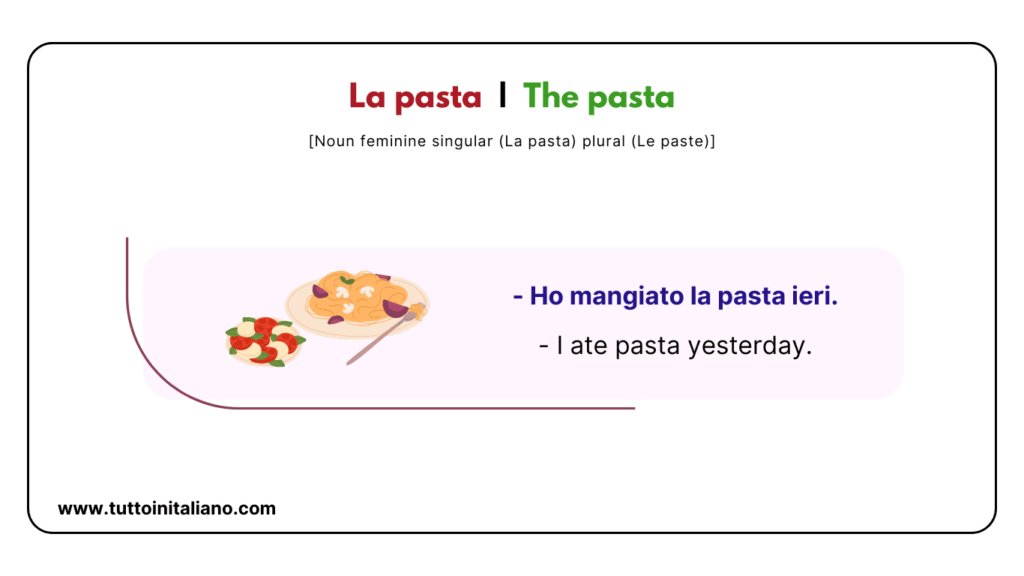 La pasta | The pasta

[Noun feminine singular (La pasta) plural (Le paste)]

- Ho mangiato la pasta ieri.

- I ate pasta yesterday.

www.tuttoinitaliano.com